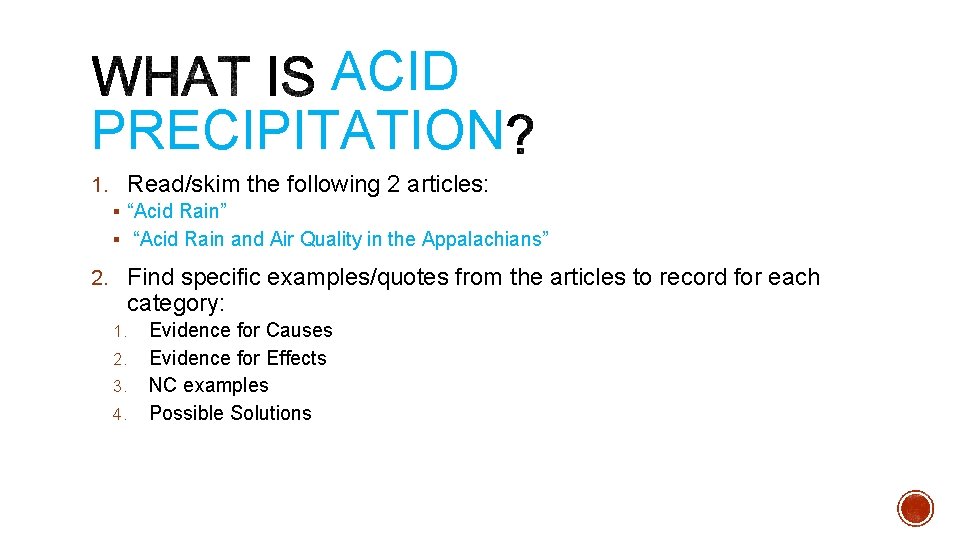 WHAT IS ACID PRECIPITATION?

1. Read/skim the following 2 articles:
▪ “Acid Rain”
▪ “Acid Rain and Air Quality in the Appalachians”

2. Find specific examples/quotes from the articles to record for each category:
1. Evidence for Causes
2. Evidence for Effects
3. NC examples
4. Possible Solutions